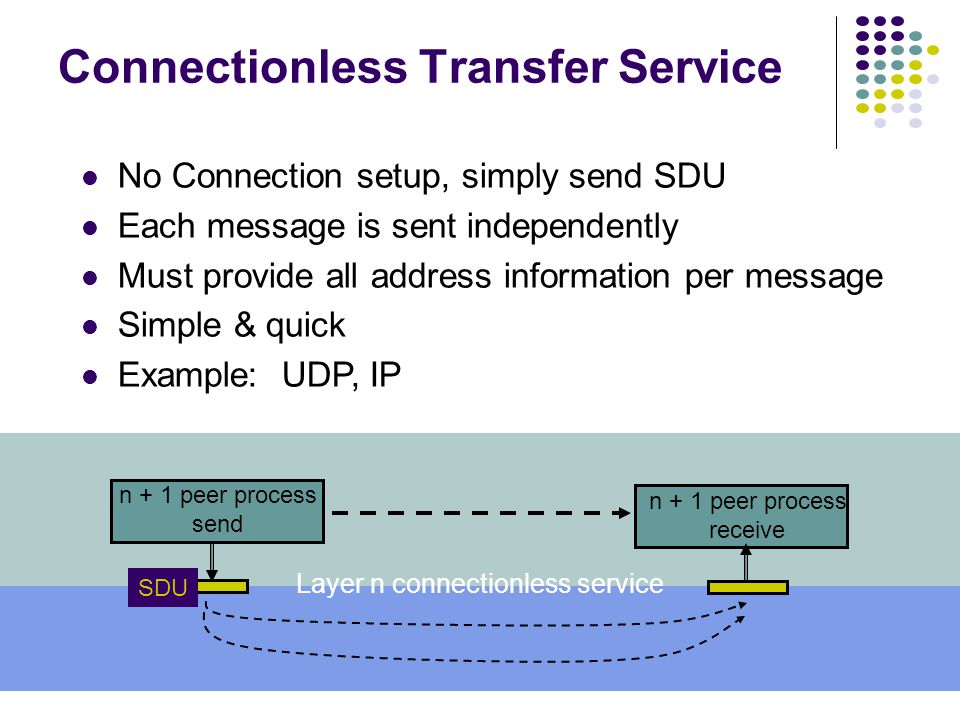 Connectionless Transfer Service

- No Connection setup, simply send SDU
- Each message is sent independently
- Must provide all address information per message
- Simple & quick
- Example: UDP, IP

n + 1 peer process send

n + 1 peer process receive

SDU

Layer n connectionless service